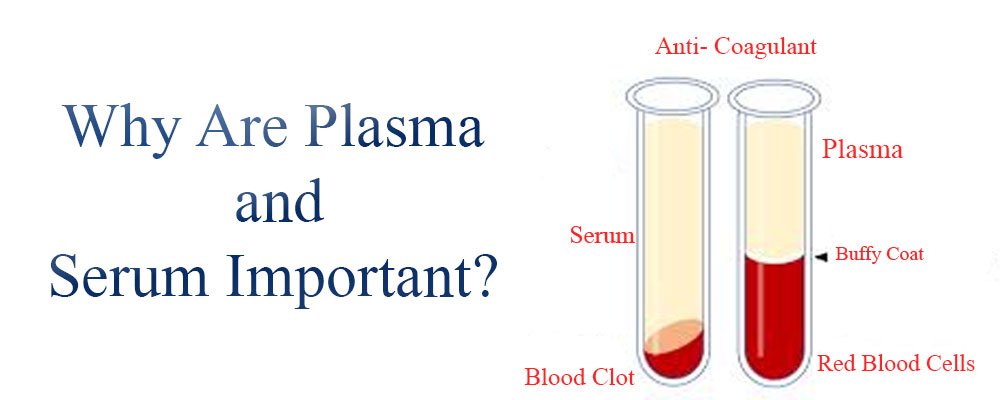 Why Are Plasma and Serum Important?

Anti- Coagulant

Plasma

Serum

Buffy Coat

Blood Clot

Red Blood Cells